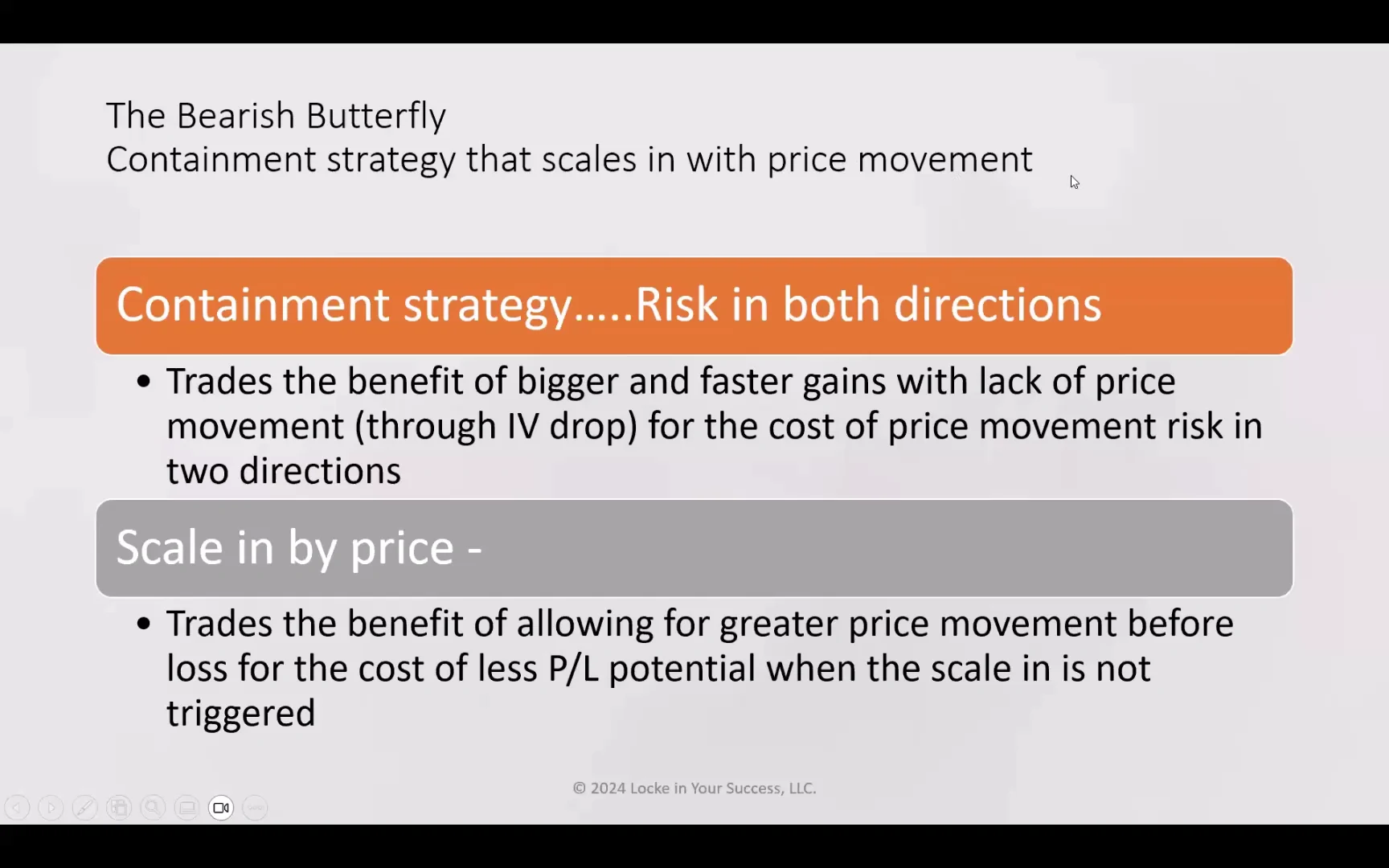 The Bearish Butterfly
Containment strategy that scales in with price movement

Containment strategy.....Risk in both directions

• Trades the benefit of bigger and faster gains with lack of price movement (through IV drop) for the cost of price movement risk in two directions

Scale in by price -

• Trades the benefit of allowing for greater price movement before loss for the cost of less P/L potential when the scale in is not triggered

© 2024 Locke in Your Success, LLC.